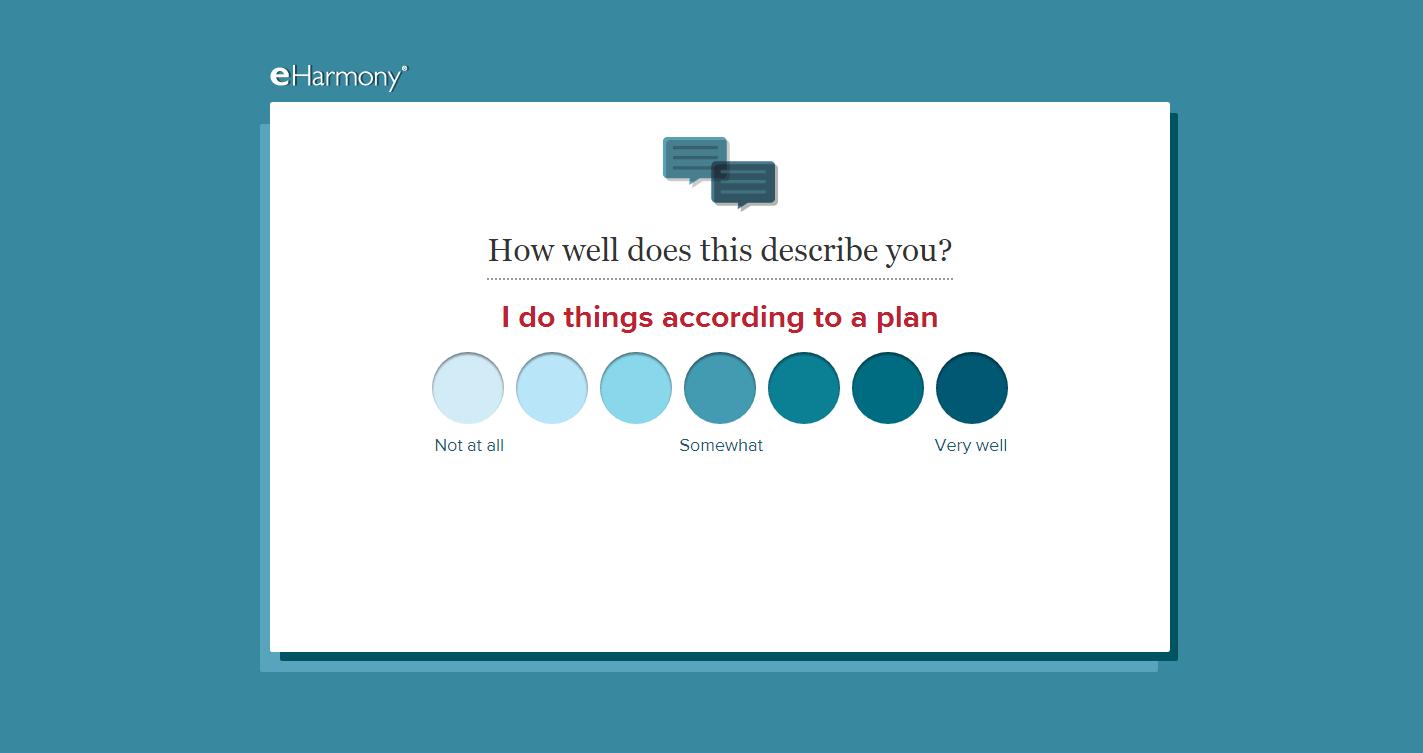 eHarmony®

How well does this describe you?

I do things according to a plan

Not at all

Somewhat

Very well